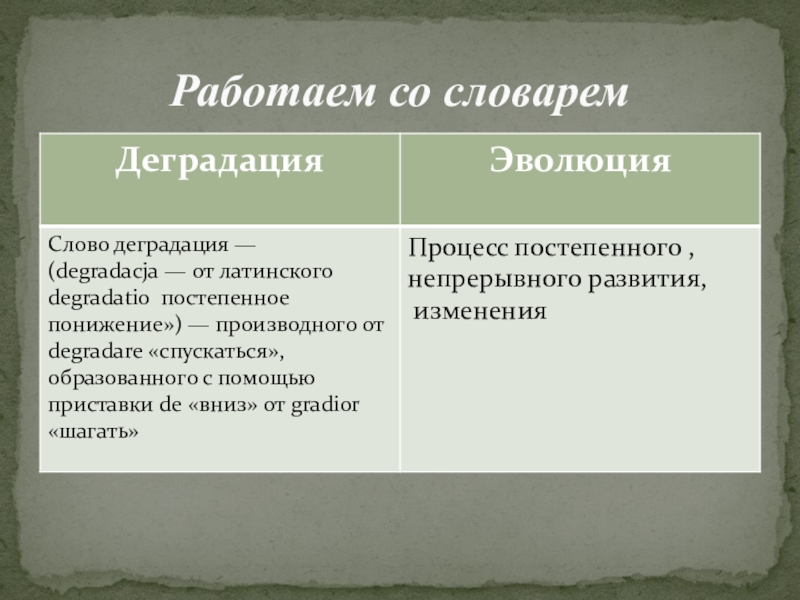 Работаем со словарем

| Деградация | Эволюция |
|---|---|
| Слово деградация — (degradacja — от латинского degradatio  постепенное понижение») — производного от degradare «спускаться», образованного с помощью приставки de «вниз» от gradior «шагать» | Процесс постепенного , непрерывного развития, изменения |